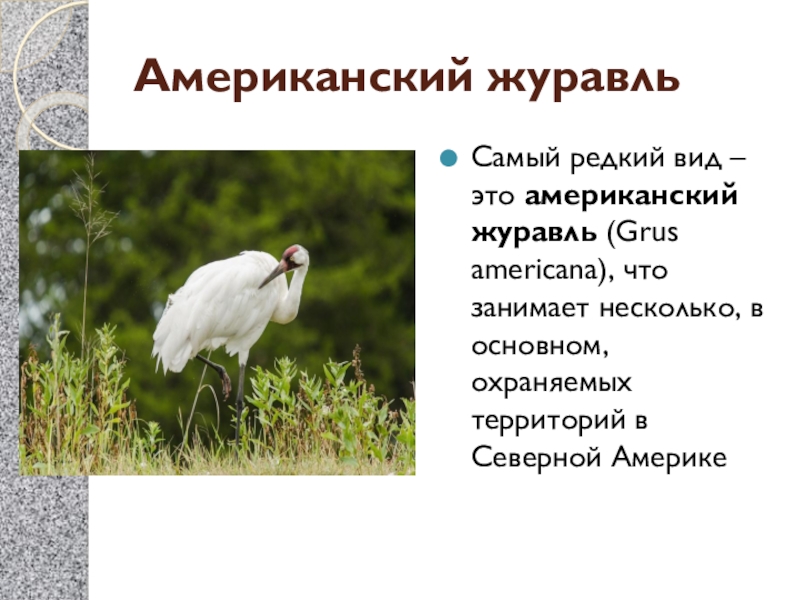 Американский журавль

Самый редкий вид – это американский журавль (Grus americana), что занимает несколько, в основном, охраняемых территорий в Северной Америке